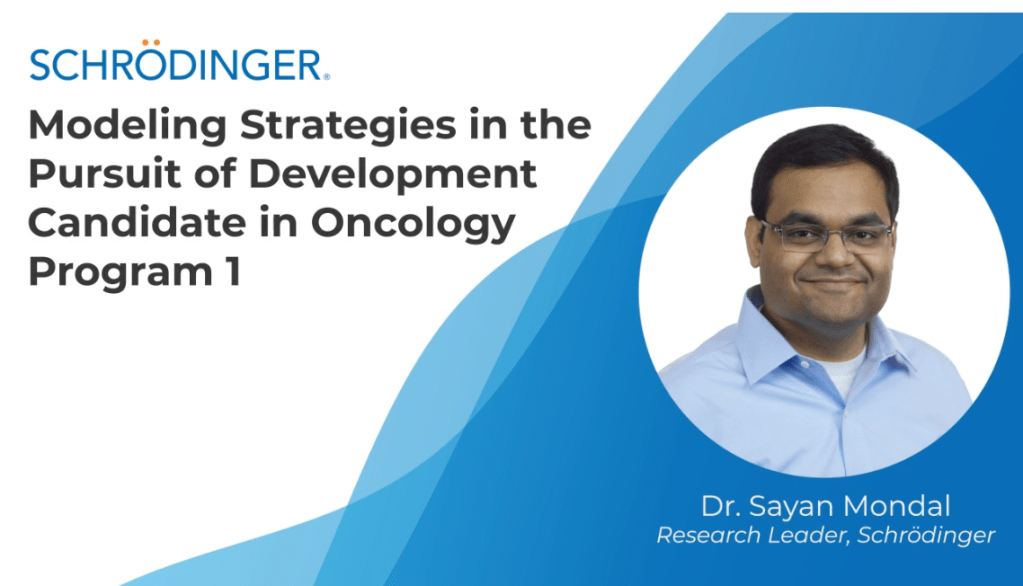 SCHRÖDINGER®

Modeling Strategies in the Pursuit of Development Candidate in Oncology Program 1

Dr. Sayan Mondal
Research Leader, Schrödinger